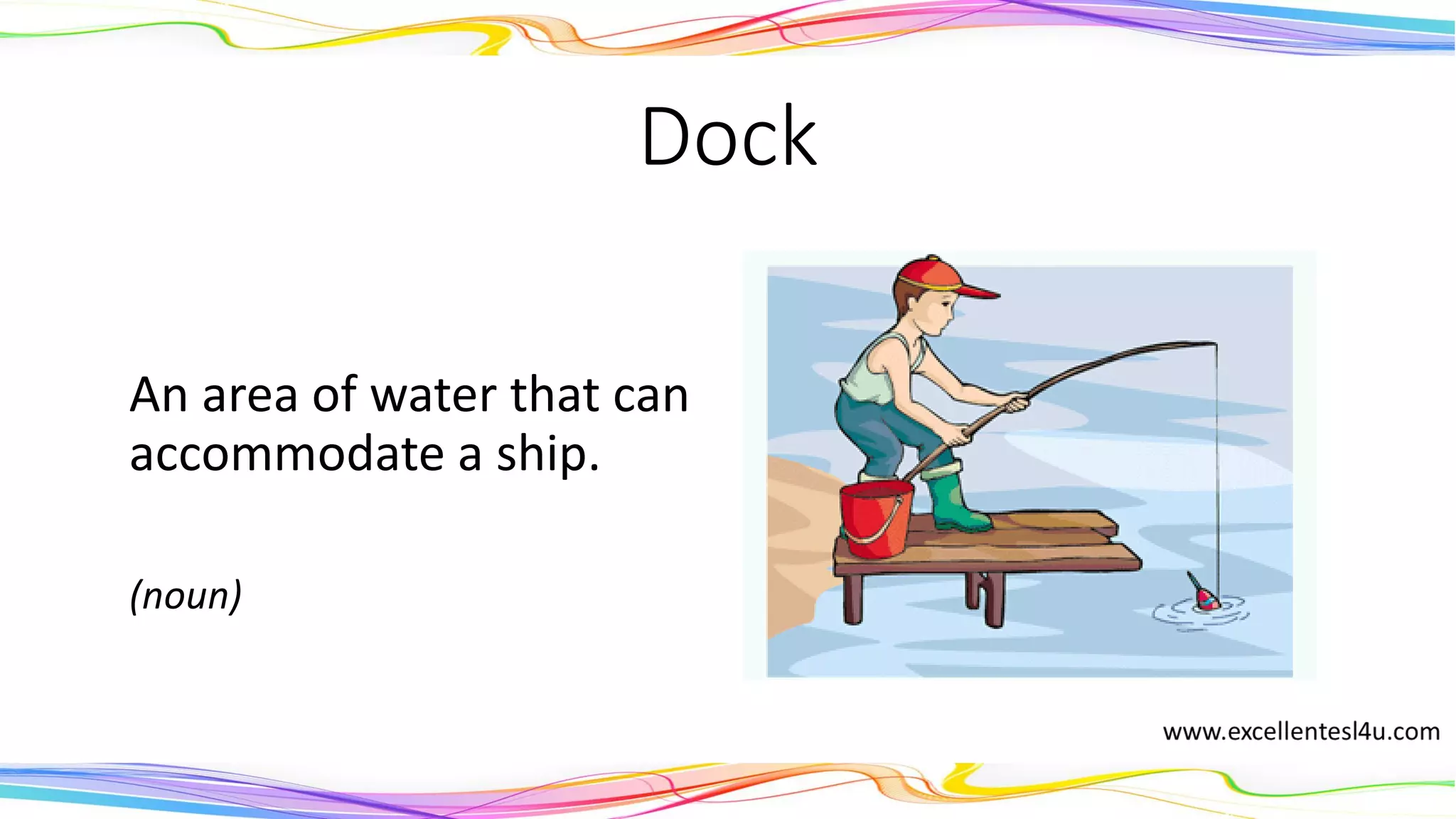 Dock

An area of water that can accommodate a ship.

(noun)

www.excellentesl4u.com